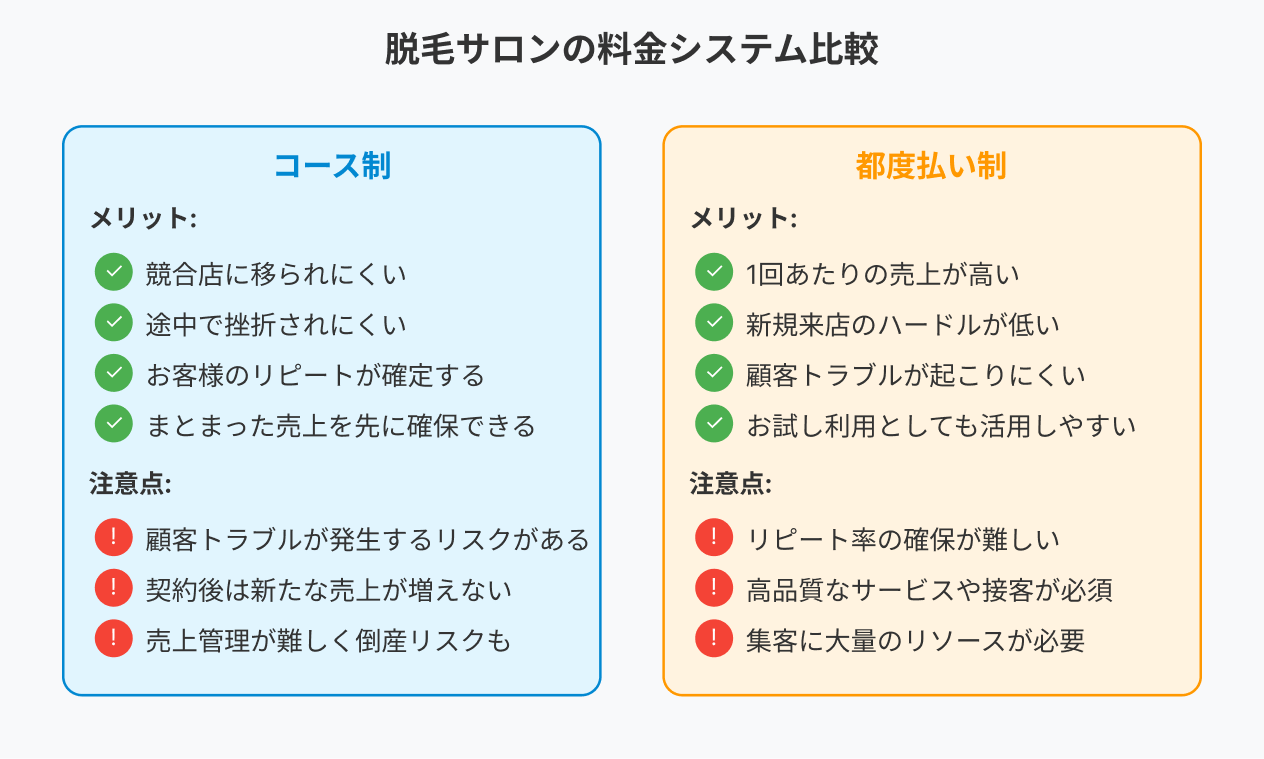 脱毛サロンの料金システム比較

コース制

メリット:

競合店に移られにくい
途中で挫折されにくい
お客様のリピートが確定する
まとまった売上を先に確保できる

注意点:

!
顧客トラブルが発生するリスクがある
!
契約後は新たな売上が増えない
!
売上管理が難しく倒産リスクも

都度払い制

メリット:

1回あたりの売上が高い
新規来店のハードルが低い
顧客トラブルが起こりにくい
お試し利用としても活用しやすい

注意点:

!
リピート率の確保が難しい
!
高品質なサービスや接客が必須
!
集客に大量のリソースが必要